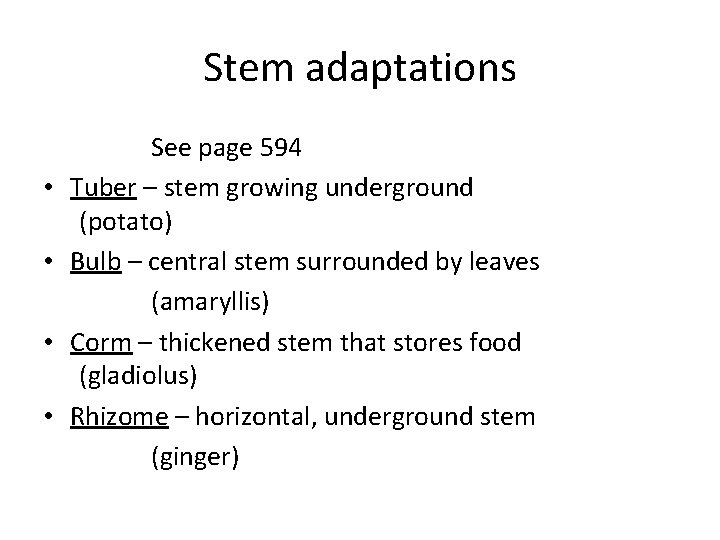 Stem adaptations

See page 594

• Tuber – stem growing underground (potato)
• Bulb – central stem surrounded by leaves (amaryllis)
• Corm – thickened stem that stores food (gladiolus)
• Rhizome – horizontal, underground stem (ginger)